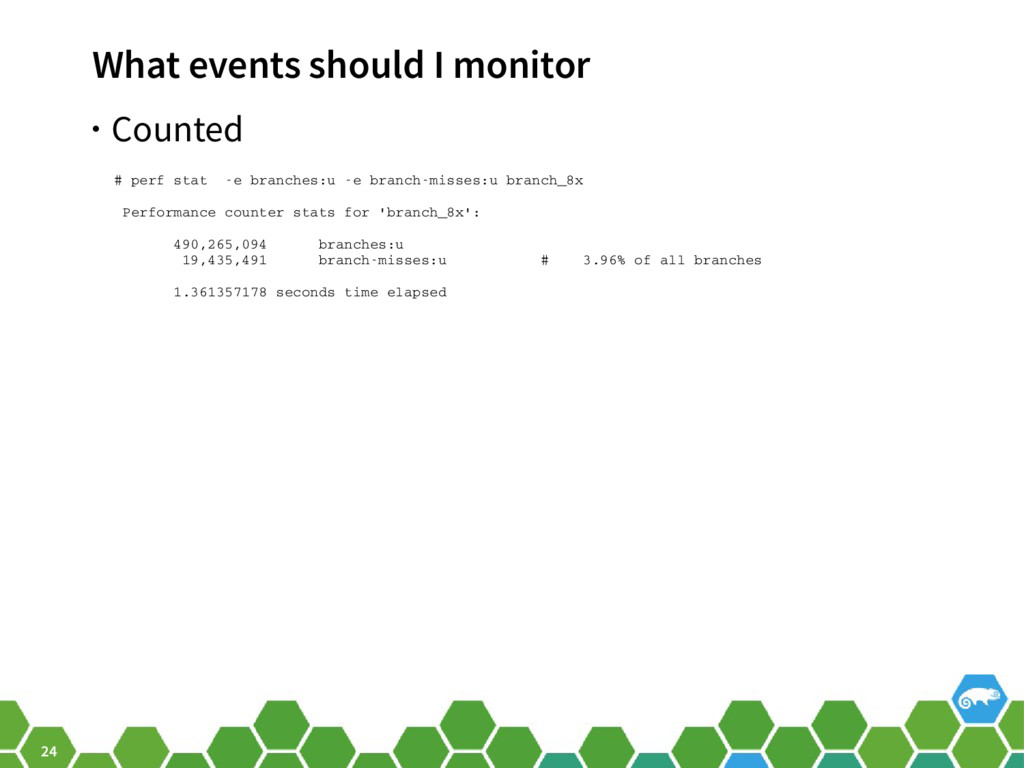 What events should I monitor

• Counted

# perf stat -e branches:u -e branch-misses:u branch_8x

Performance counter stats for 'branch_8x':

490,265,094 branches:u
19,435,491 branch-misses:u # 3.96% of all branches

1.361357178 seconds time elapsed

24